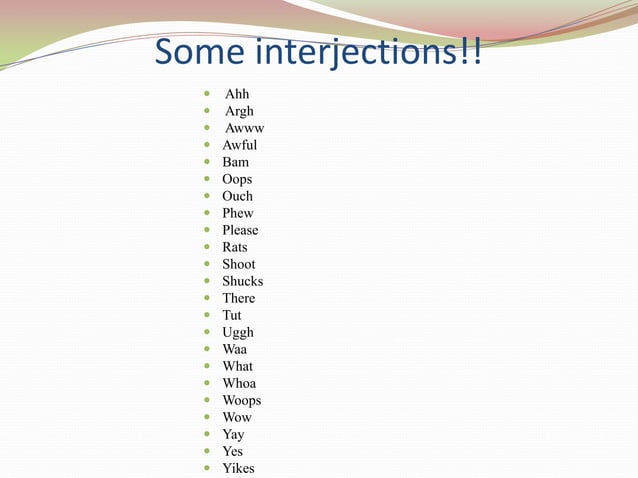 Some interjections!!

- Ahh
- Argh
- Awww
- Awful
- Bam
- Oops
- Ouch
- Phew
- Please
- Rats
- Shoot
- Shucks
- There
- Tut
- Uggh
- Waa
- What
- Whoa
- Woops
- Wow
- Yay
- Yes
- Yikes